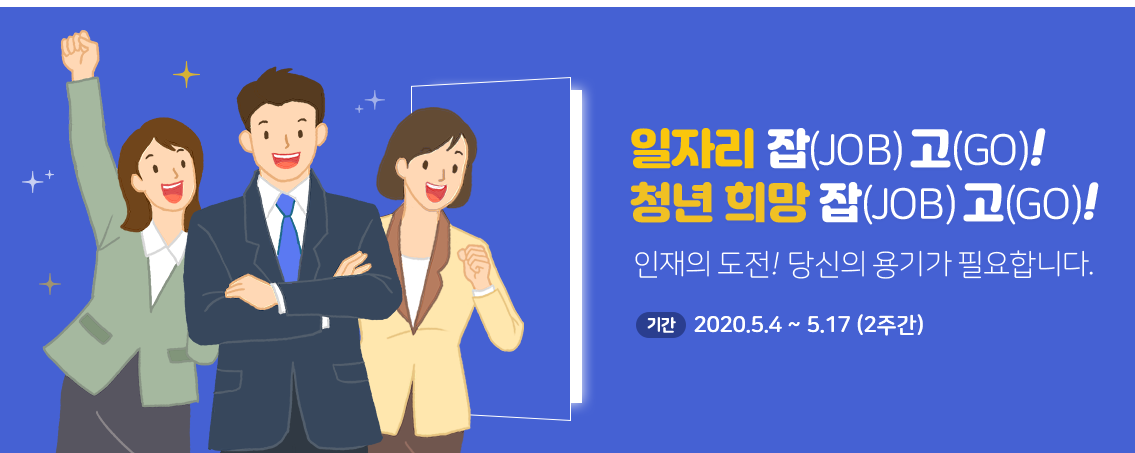 일자리 잡(JOB) 고(GO)!
청년 희망 잡(JOB) 고(GO)!

인재의 도전! 당신의 용기가 필요합니다.

기간 2020.5.4 ~ 5.17 (2주간)